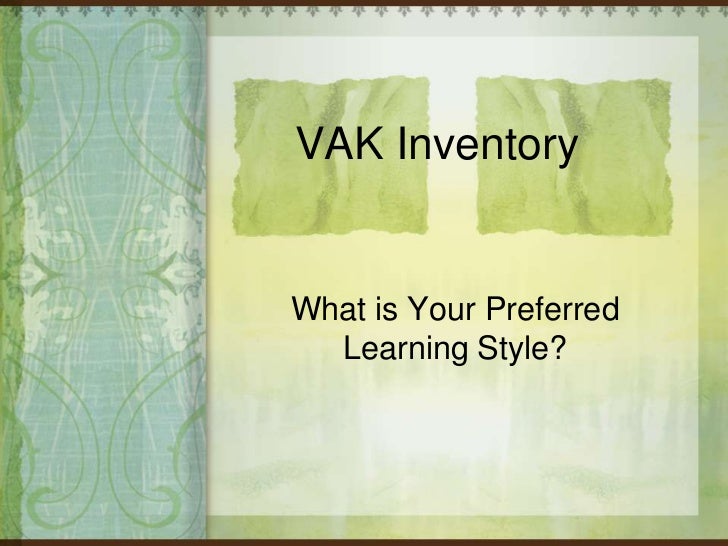 VAK Inventory

What is Your Preferred Learning Style?